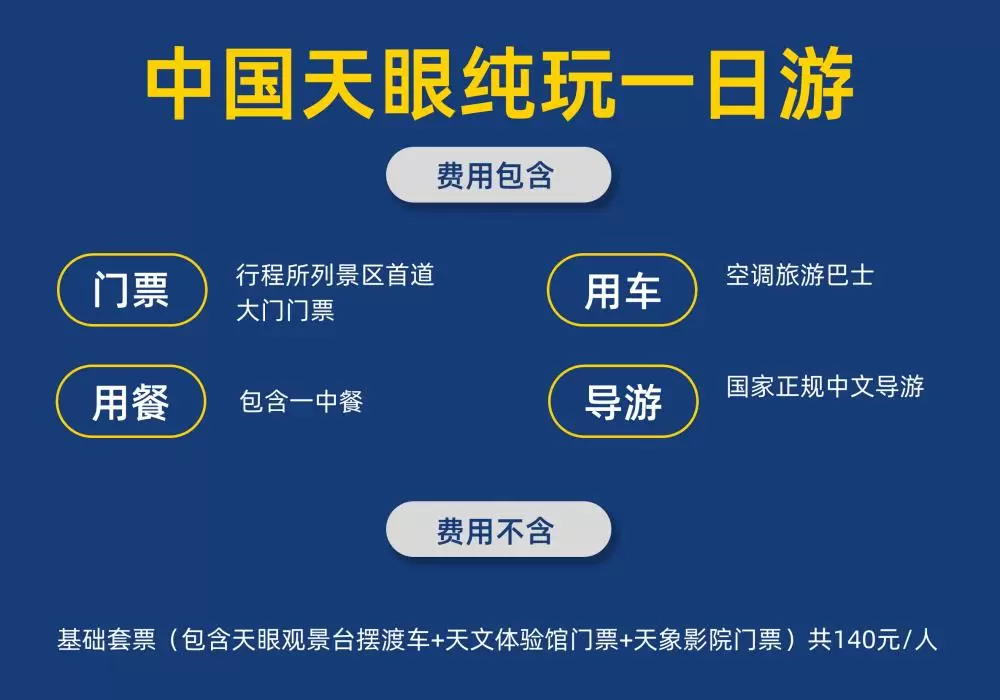 中国天眼纯玩一日游

费用包含

门票

行程所列景区首道大门门票

用车

空调旅游巴士

用餐

包含一中餐

导游

国家正规中文导游

费用不含

基础套票（包含天眼观景台摆渡车+天文体验馆门票+天象影院门票）共140元/人